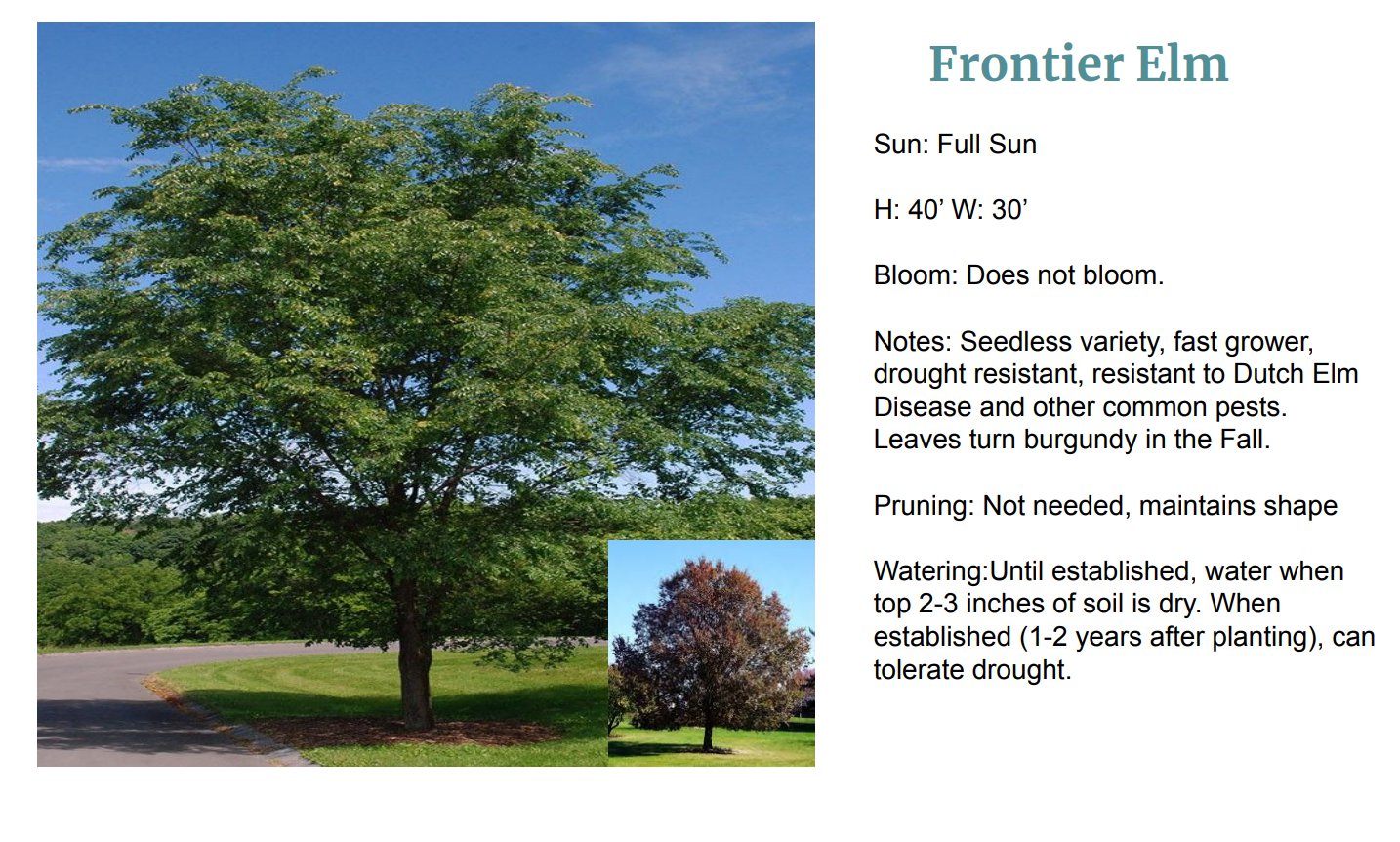 Frontier Elm

Sun: Full Sun

H: 40’ W: 30’

Bloom: Does not bloom.

Notes: Seedless variety, fast grower, drought resistant, resistant to Dutch Elm Disease and other common pests. Leaves turn burgundy in the Fall.

Pruning: Not needed, maintains shape

Watering:Until established, water when top 2-3 inches of soil is dry. When established (1-2 years after planting), can tolerate drought.